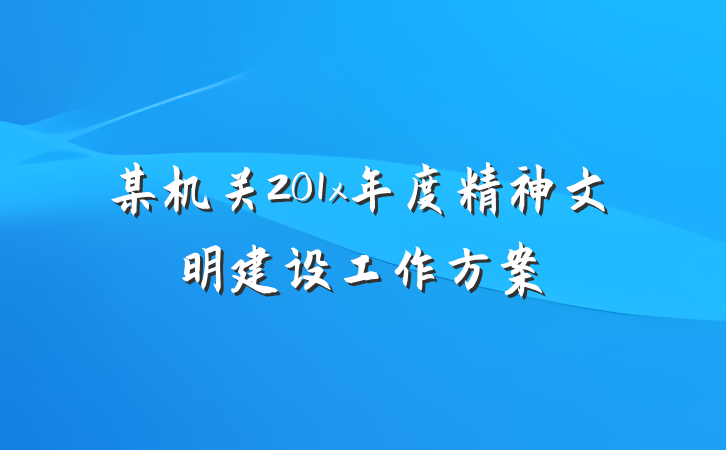 某机关201x年度精神文明建设工作方案